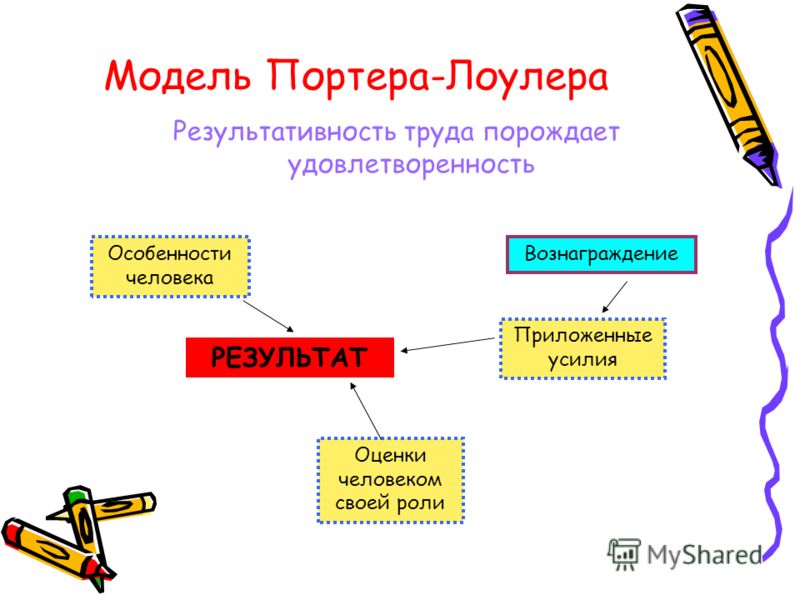 Модель Портера-Лоулера

Результативность труда порождает удовлетворенность

Особенности человека

Вознаграждение

РЕЗУЛЬТАТ

Приложенные усилия

Оценки человеком своей роли

MyShared